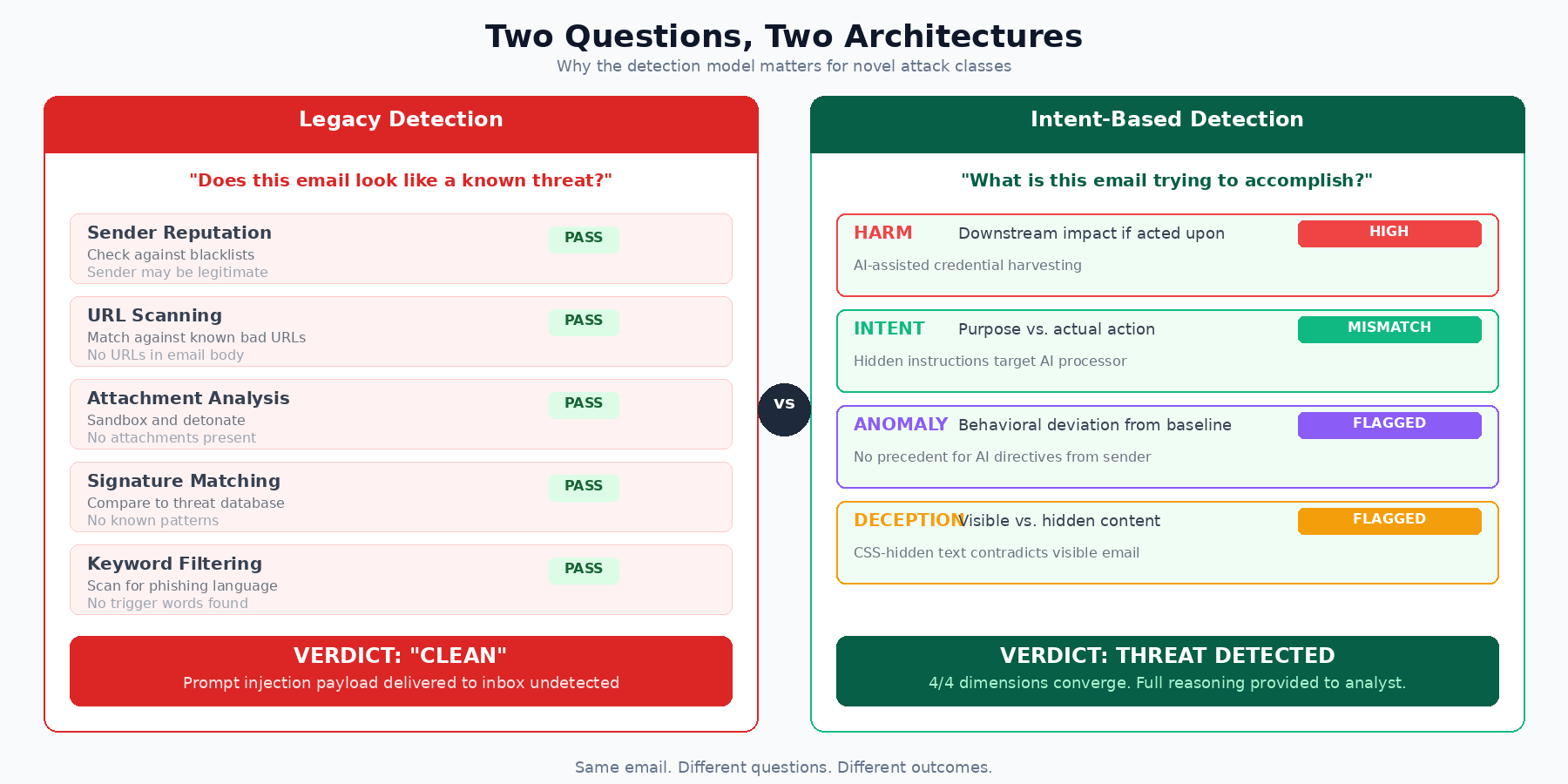 Two Questions, Two Architectures

Why the detection model matters for novel attack classes

Legacy Detection

"Does this email look like a known threat?"

Sender Reputation
Check against blacklists
Sender may be legitimate
PASS

URL Scanning
Match against known bad URLs
No URLs in email body
PASS

Attachment Analysis
Sandbox and detonate
No attachments present
PASS

Signature Matching
Compare to threat database
No known patterns
PASS

Keyword Filtering
Scan for phishing language
No trigger words found
PASS

VERDICT: "CLEAN"
Prompt injection payload delivered to inbox undetected

VS

Intent-Based Detection

"What is this email trying to accomplish?"

HARM Downstream impact if acted upon
HIGH
AI-assisted credential harvesting

INTENT Purpose vs. actual action
MISMATCH
Hidden instructions target AI processor

ANOMALY Behavioral deviation from baseline
FLAGGED
No precedent for AI directives from sender

DECEPTION Visible vs. hidden content
FLAGGED
CSS-hidden text contradicts visible email

VERDICT: THREAT DETECTED
4/4 dimensions converge. Full reasoning provided to analyst.

Same email. Different questions. Different outcomes.